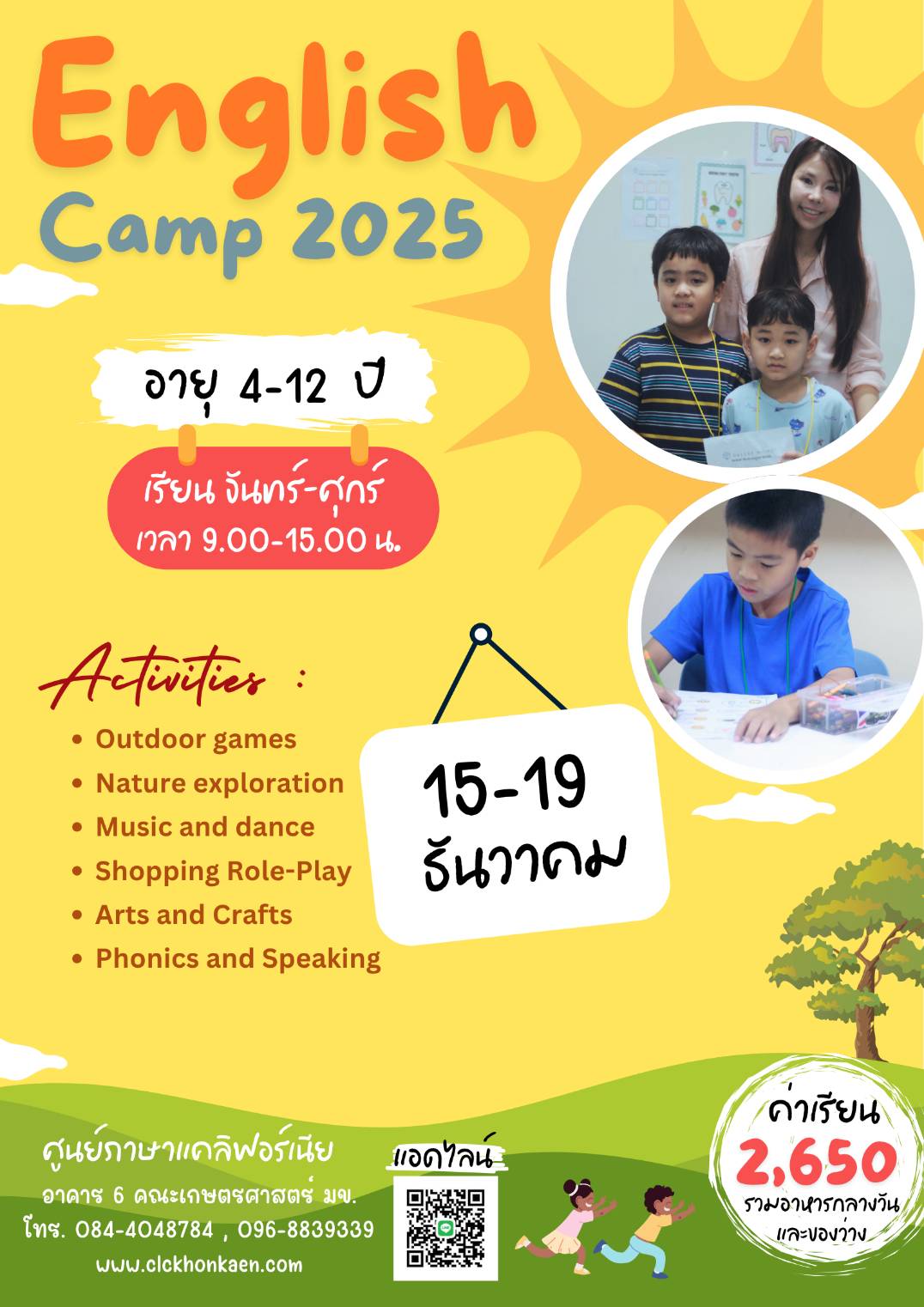 English
Camp 2025

อายุ 4-12 ปี

เรียน จันทร์-ศุกร์
เวลา 9.00-15.00 น.

Activities :

• Outdoor games
• Nature exploration
• Music and dance
• Shopping Role-Play
• Arts and Crafts
• Phonics and Speaking

15-19
ธันวาคม

ศูนย์ภาษาแคลิฟอร์เนีย
อาคาร 6 คณะเกษตรศาสตร์ มข.
โทร. 084-4048784 , 096-8839339
www.clckhonkaen.com

แอดไลน์

ค่าเรียน
2,650
รวมอาหารกลางวัน
และของว่าง